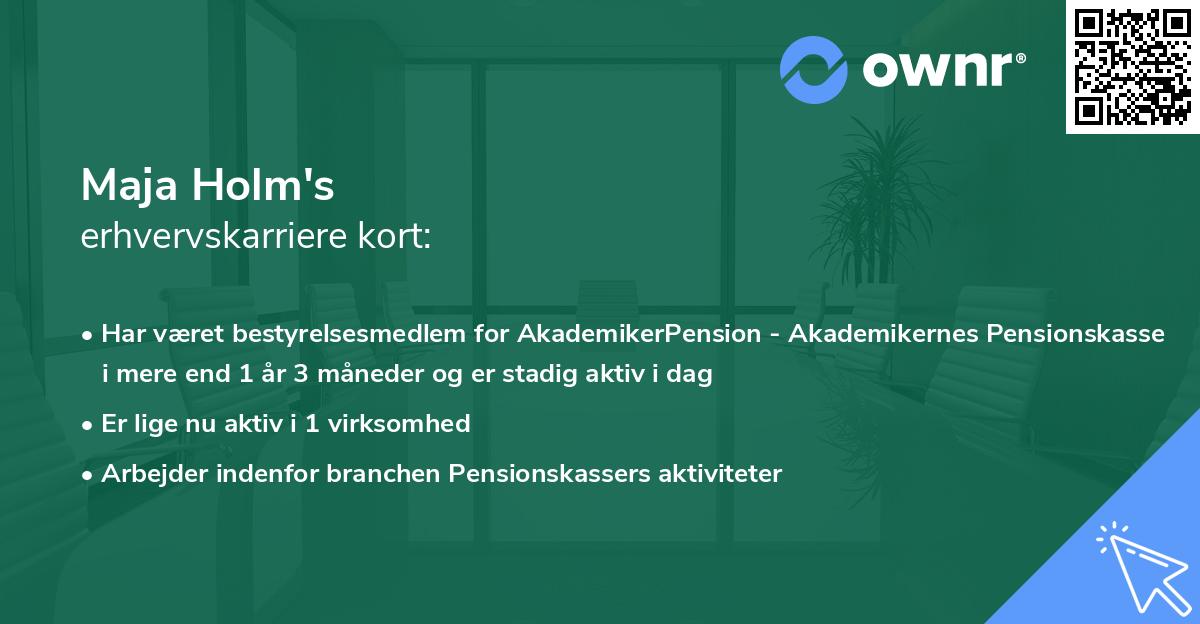 ownr®

Maja Holm's
erhvervskarriere kort:

• Har været bestyrelsesmedlem for AkademikerPension - Akademikernes Pensionskasse i mere end 1 år 3 måneder og er stadig aktiv i dag

• Er lige nu aktiv i 1 virksomhed

• Arbejder indenfor branchen Pensionskassers aktiviteter